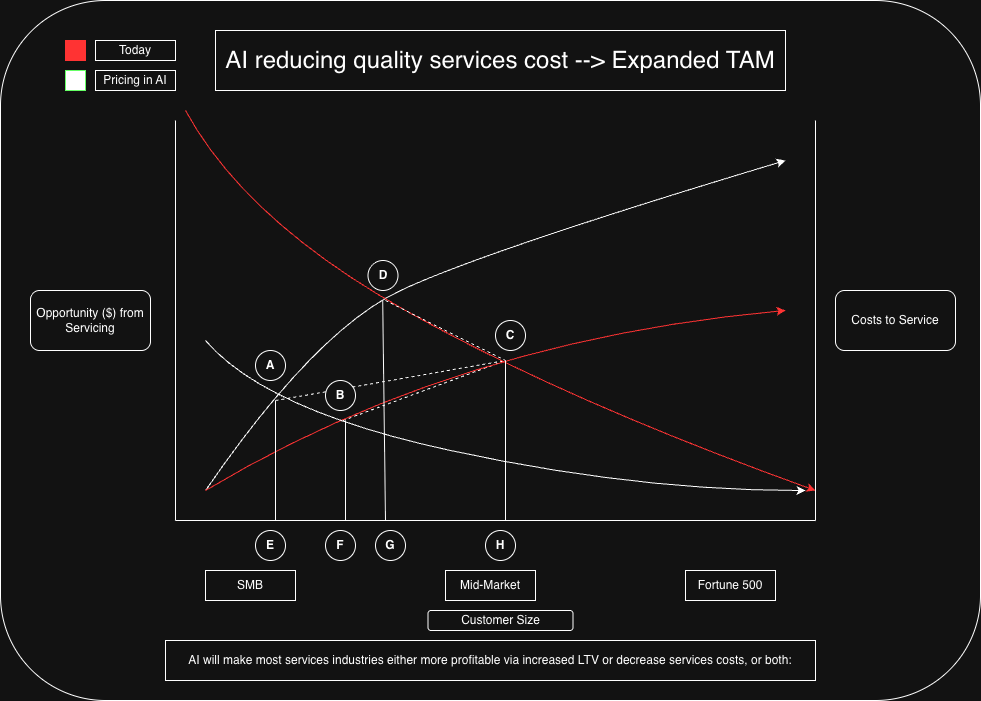 Today

Pricing in AI

AI reducing quality services cost --> Expanded TAM

Opportunity ($) from Servicing

Costs to Service

D

C

A

B

E

F

G

H

SMB

Mid-Market

Fortune 500

Customer Size

AI will make most services industries either more profitable via increased LTV or decrease services costs, or both: